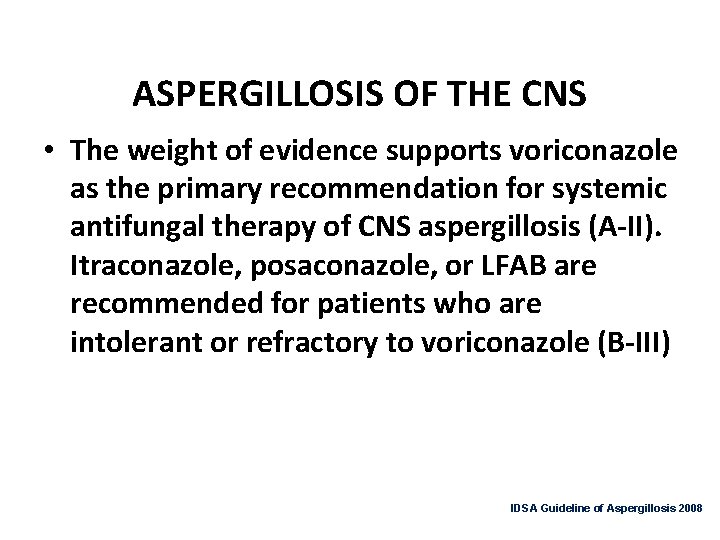 ASPERGILLOSIS OF THE CNS

• The weight of evidence supports voriconazole as the primary recommendation for systemic antifungal therapy of CNS aspergillosis (A-II). Itraconazole, posaconazole, or LFAB are recommended for patients who are intolerant or refractory to voriconazole (B-III)

IDSA Guideline of Aspergillosis 2008